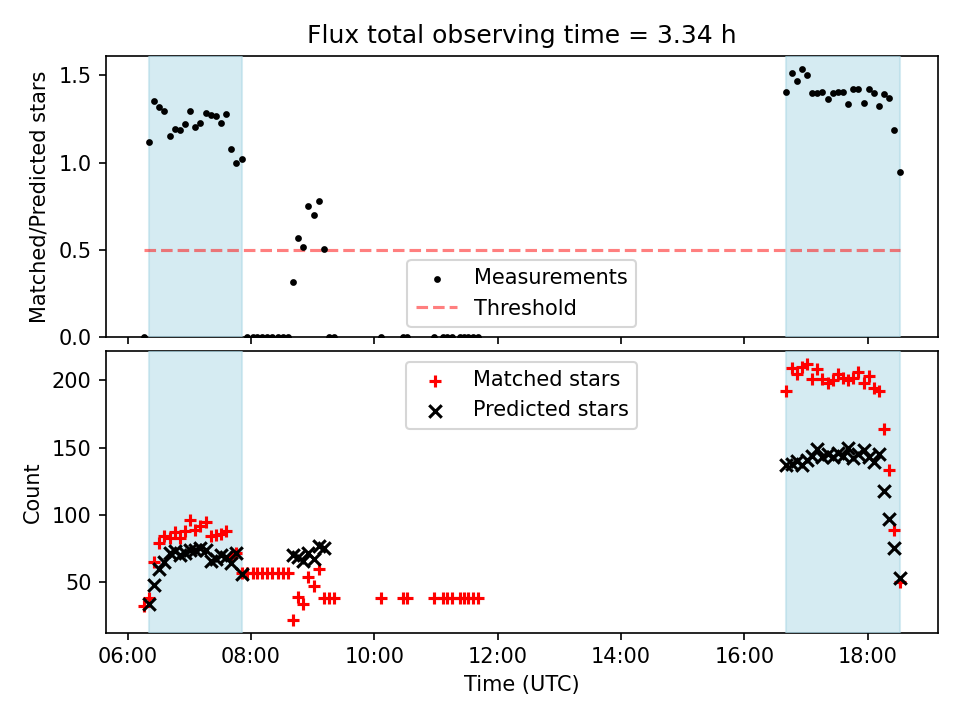 Flux total observing time = 3.34 h

Matched/Predicted stars

1.5
1.0
0.5
0.0

Measurements
Threshold

Count

200
150
100
50

Matched stars
Predicted stars

06:00 08:00 10:00 12:00 14:00 16:00 18:00

Time (UTC)